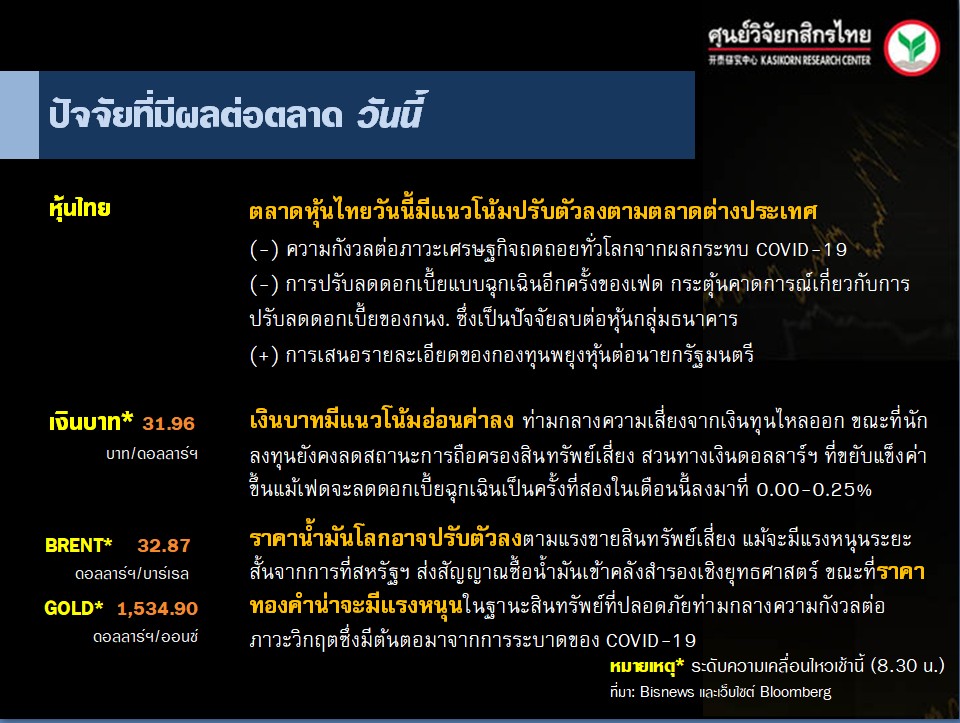 ศูนย์วิจัยกสิกรไทย
开泰研究中心 KASIKORN RESEARCH CENTER

ปัจจัยที่มีผลต่อตลาด วันนี้

หุ้นไทย

ตลาดหุ้นไทยวันนี้มีแนวโน้มปรับตัวลงตามตลาดต่างประเทศ
(-) ความกังวลต่อภาวะเศรษฐกิจถดถอยทั่วโลกจากผลกระทบ COVID-19
(-) การปรับลดดอกเบี้ยแบบฉุกเฉินอีกครั้งของเฟด กระตุ้นคาดการณ์เกี่ยวกับการปรับลดดอกเบี้ยของกนง. ซึ่งเป็นปัจจัยลบต่อหุ้นกลุ่มธนาคาร
(+) การเสนอรายละเอียดของกองทุนพยุงหุ้นต่อนายกรัฐมนตรี

เงินบาท* 31.96
บาท/ดอลลาร์ฯ

เงินบาทมีแนวโน้มอ่อนค่าลง ท่ามกลางความเสี่ยงจากเงินทุนไหลออก ขณะที่นักลงทุนยังคงลดสถานะการถือครองสินทรัพย์เสี่ยง สวนทางเงินดอลลาร์ฯ ที่ขยับแข็งค่าขึ้นแม้เฟดจะลดดอกเบี้ยฉุกเฉินเป็นครั้งที่สองในเดือนนี้ลงมาที่ 0.00-0.25%

BRENT* 32.87
ดอลลาร์ฯ/บาร์เรล

GOLD* 1,534.90
ดอลลาร์ฯ/ออนซ์

ราคาน้ำมันโลกอาจปรับตัวลงตามแรงขายสินทรัพย์เสี่ยง แม้จะมีแรงหนุนระยะสั้นจากการที่สหรัฐฯ ส่งสัญญาณซื้อน้ำมันเข้าคลังสำรองเชิงยุทธศาสตร์ ขณะที่ราคาทองคำน่าจะมีแรงหนุนในฐานะสินทรัพย์ที่ปลอดภัยท่ามกลางความกังวลต่อภาวะวิกฤตซึ่งมีต้นตอมาจากการระบาดของ COVID-19

หมายเหตุ* ระดับความเคลื่อนไหวเช้านี้ (8.30 น.)
ที่มา: Bisnews และเว็บไซต์ Bloomberg